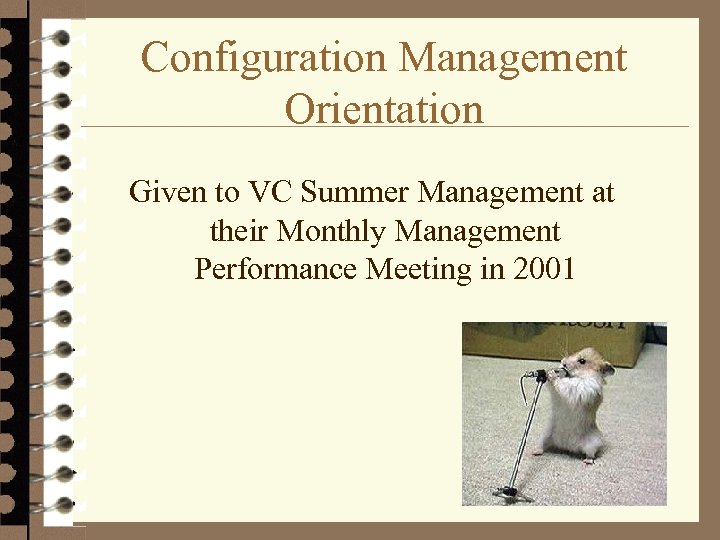 Configuration Management Orientation

Given to VC Summer Management at their Monthly Management Performance Meeting in 2001